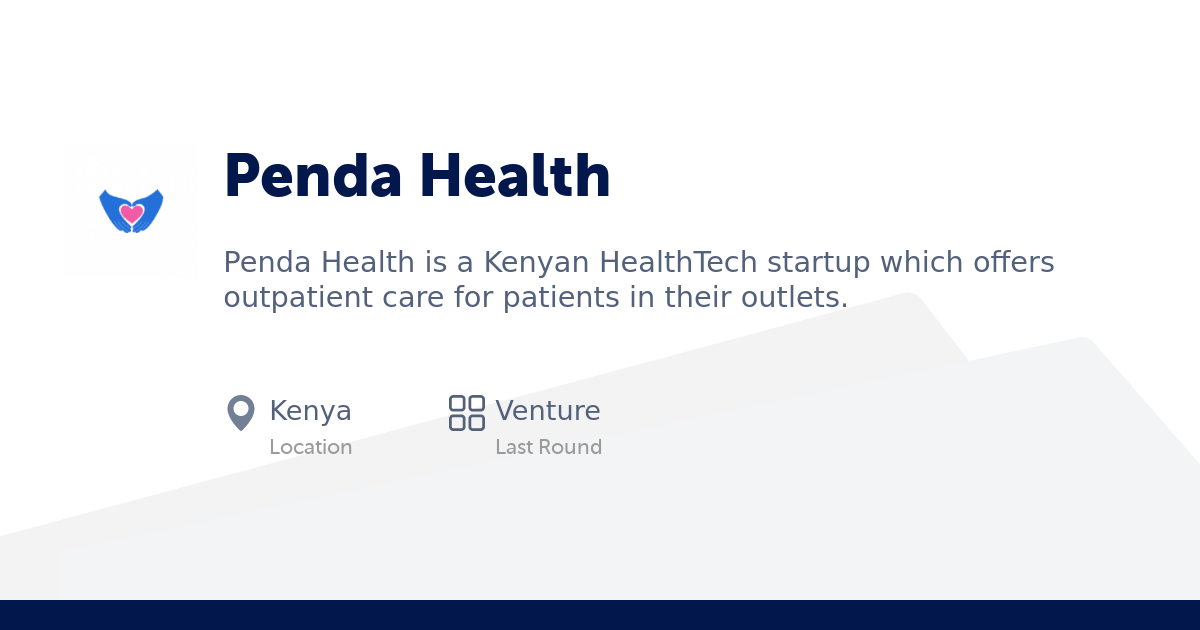 Penda Health

Penda Health is a Kenyan HealthTech startup which offers outpatient care for patients in their outlets.

Kenya
Location

Venture
Last Round